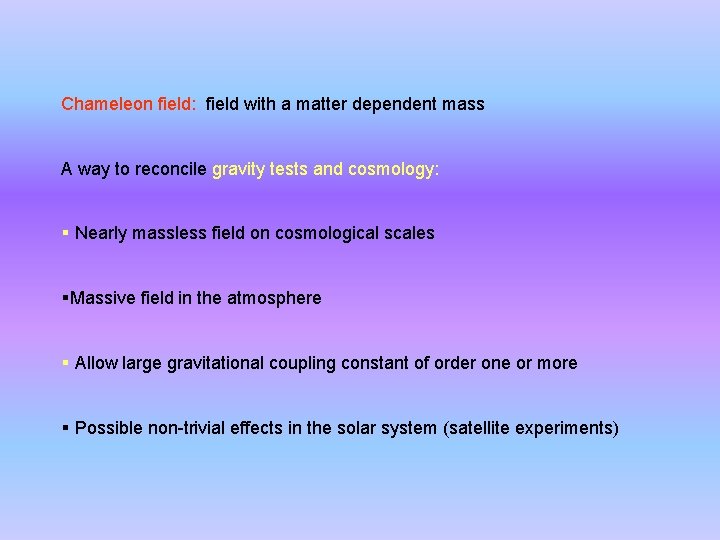 Chameleon field: field with a matter dependent mass

A way to reconcile gravity tests and cosmology:

▪ Nearly massless field on cosmological scales

▪Massive field in the atmosphere

▪ Allow large gravitational coupling constant of order one or more

▪ Possible non-trivial effects in the solar system (satellite experiments)